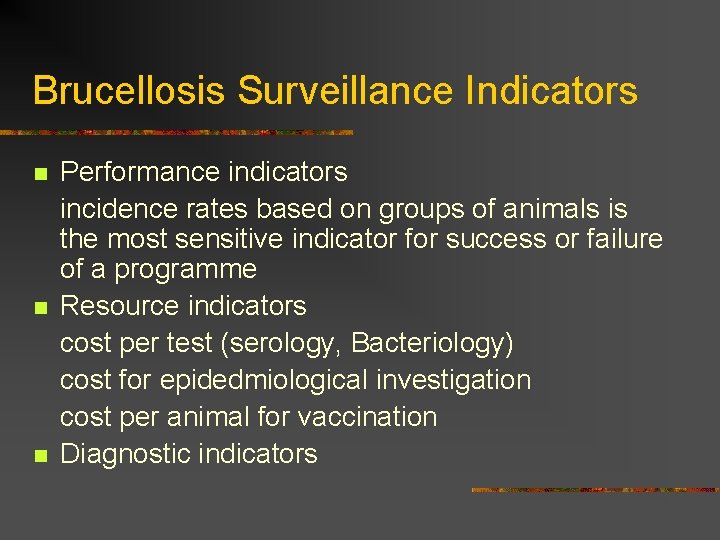 Brucellosis Surveillance Indicators

- Performance indicators

incidence rates based on groups of animals is the most sensitive indicator for success or failure of a programme

- Resource indicators

cost per test (serology, Bacteriology)

cost for epidedmiological investigation

cost per animal for vaccination

- Diagnostic indicators